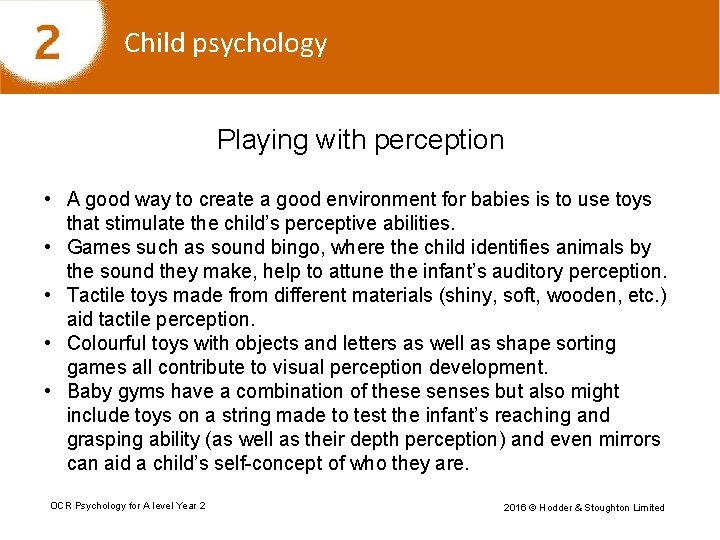 2 Child psychology

Playing with perception

• A good way to create a good environment for babies is to use toys that stimulate the child's perceptive abilities.
• Games such as sound bingo, where the child identifies animals by the sound they make, help to attune the infant's auditory perception.
• Tactile toys made from different materials (shiny, soft, wooden, etc.) aid tactile perception.
• Colourful toys with objects and letters as well as shape sorting games all contribute to visual perception development.
• Baby gyms have a combination of these senses but also might include toys on a string made to test the infant's reaching and grasping ability (as well as their depth perception) and even mirrors can aid a child's self-concept of who they are.

OCR Psychology for A level Year 2

2016 © Hodder & Stoughton Limited